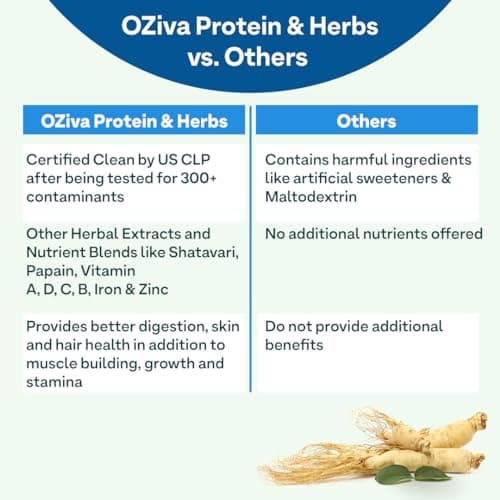 OZiva Protein & Herbs vs. Others

| OZiva Protein & Herbs | Others |
|---|---|
| Certified Clean by US CLP after being tested for 300+ contaminants | Contains harmful ingredients like artificial sweeteners & Maltodextrin |
| Other Herbal Extracts and Nutrient Blends like Shatavari, Papain, Vitamin A, D, C, B, Iron & Zinc | No additional nutrients offered |
| Provides better digestion, skin and hair health in addition to muscle building, growth and stamina | Do not provide additional benefits |